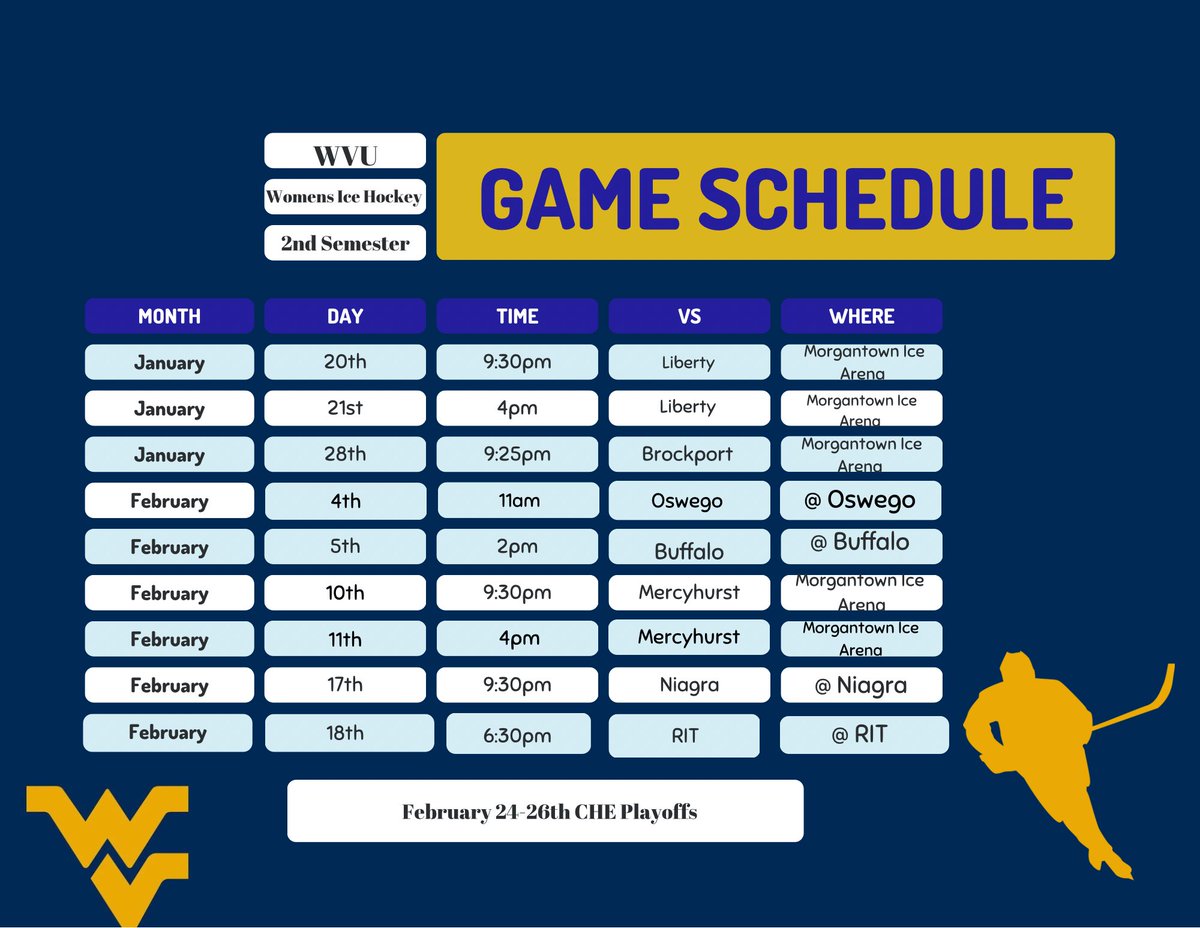 WVU

Womens Ice Hockey

2nd Semester

GAME SCHEDULE

| MONTH | DAY | TIME | VS | WHERE |
|---|---|---|---|---|
| January | 20th | 9:30pm | Liberty | Morgantown Ice Arena |
| January | 21st | 4pm | Liberty | Morgantown Ice Arena |
| January | 28th | 9:25pm | Brockport | Morgantown Ice Arena |
| February | 4th | 11am | Oswego | @ Oswego |
| February | 5th | 2pm | Buffalo | @ Buffalo |
| February | 10th | 9:30pm | Mercyhurst | Morgantown Ice Arena |
| February | 11th | 4pm | Mercyhurst | Morgantown Ice Arena |
| February | 17th | 9:30pm | Niagra | @ Niagra |
| February | 18th | 6:30pm | RIT | @ RIT |

February 24-26th CHE Playoffs